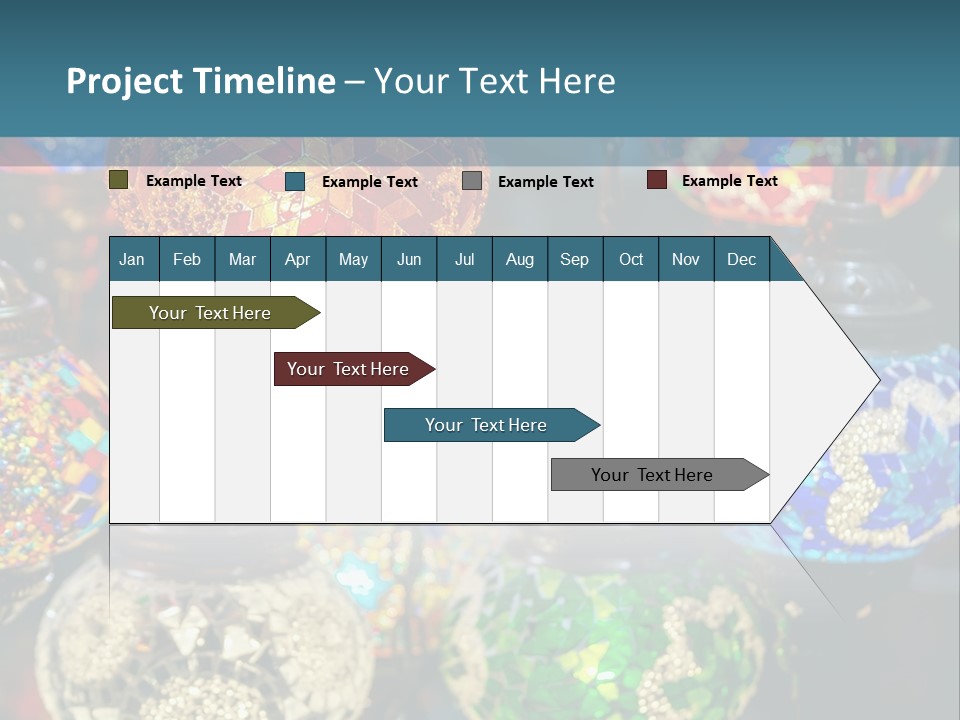 Project Timeline – Your Text Here

Example Text
Example Text
Example Text
Example Text

| Jan | Feb | Mar | Apr | May | Jun | Jul | Aug | Sep | Oct | Nov | Dec |
|---|---|---|---|---|---|---|---|---|---|---|---|

Your Text Here

Your Text Here

Your Text Here

Your Text Here